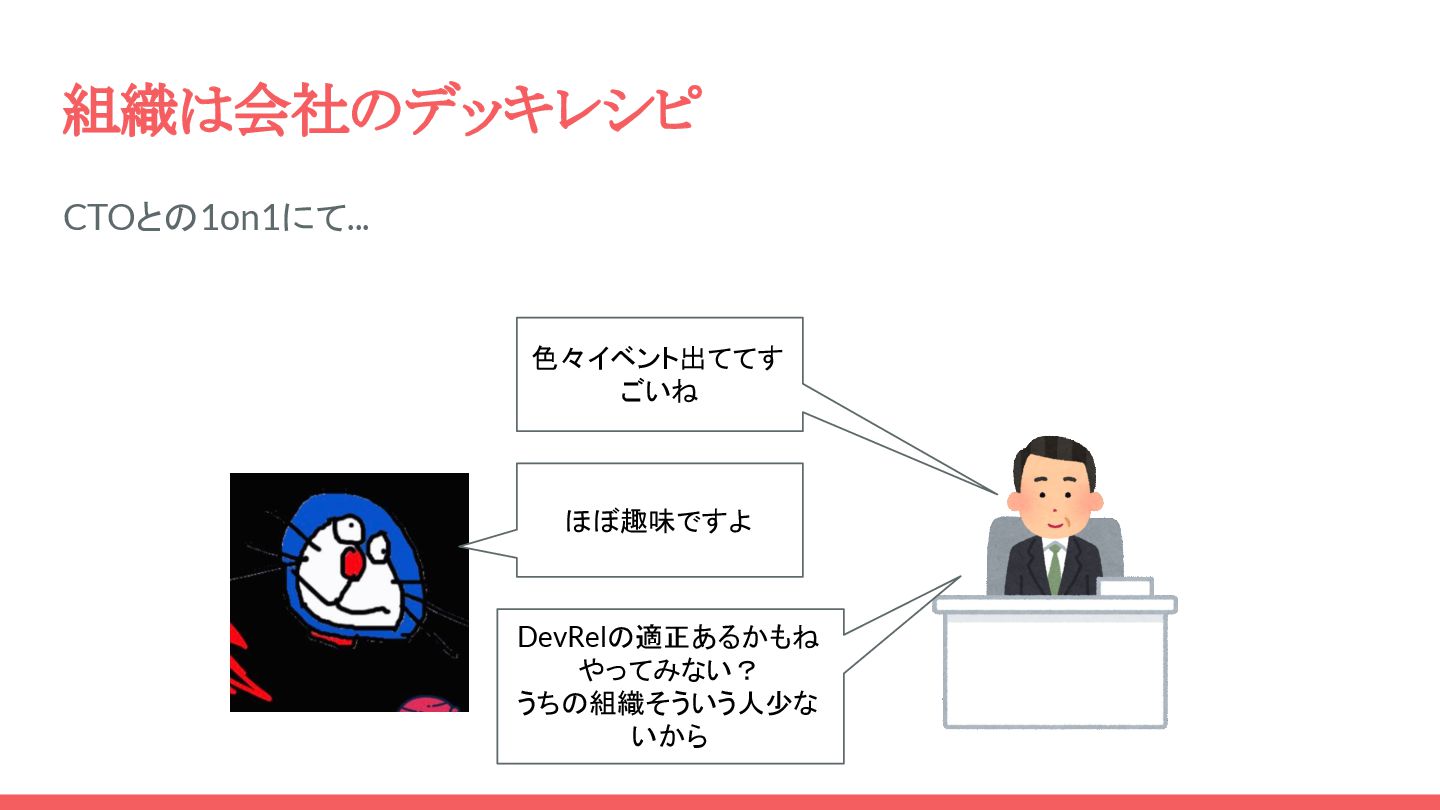 組織は会社のデッキレシピ

CTOとの1on1にて...

色々イベント出ててすごいね

ほぼ趣味ですよ

DevRelの適正あるかもね
やってみない？
うちの組織そういう人少ないから